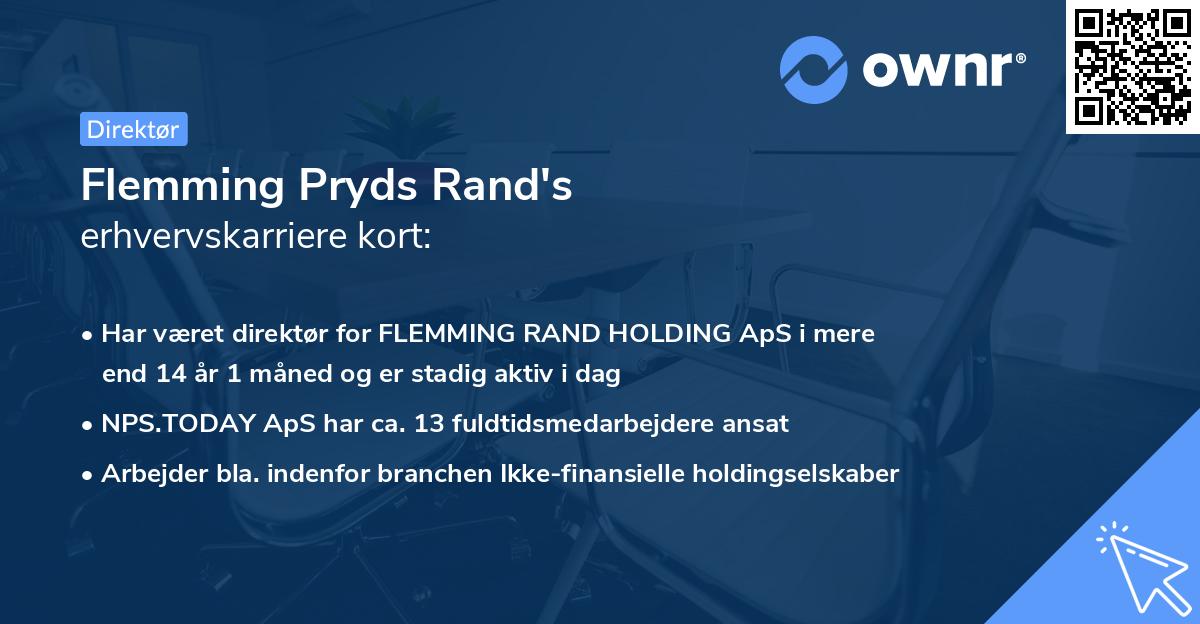 ownr®

Direktør

Flemming Pryds Rand's
erhvervskarriere kort:

• Har været direktør for FLEMMING RAND HOLDING ApS i mere end 14 år 1 måned og er stadig aktiv i dag

• NPS.TODAY ApS har ca. 13 fuldtidsmedarbejdere ansat

• Arbejder bla. indenfor branchen Ikke-finansielle holdingselskaber